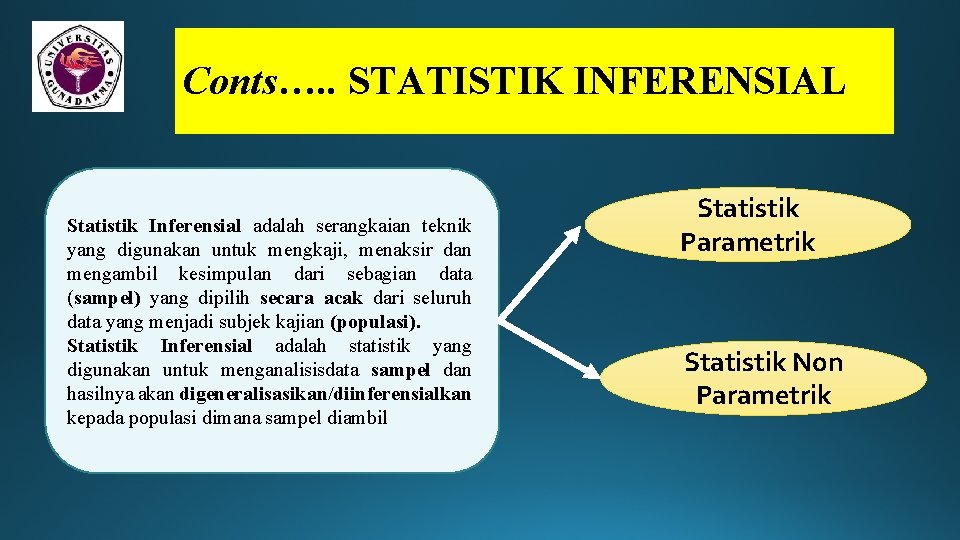 UNIVERSITAS GUNADARMA

Conts….. STATISTIK INFERENSIAL

Statistik Inferensial adalah serangkaian teknik yang digunakan untuk mengkaji, menaksir dan mengambil kesimpulan dari sebagian data (sampel) yang dipilih secara acak dari seluruh data yang menjadi subjek kajian (populasi).
Statistik Inferensial adalah statistik yang digunakan untuk menganalisisdata sampel dan hasilnya akan digeneralisasikan/diinferensialkan kepada populasi dimana sampel diambil

Statistik Parametrik

Statistik Non Parametrik